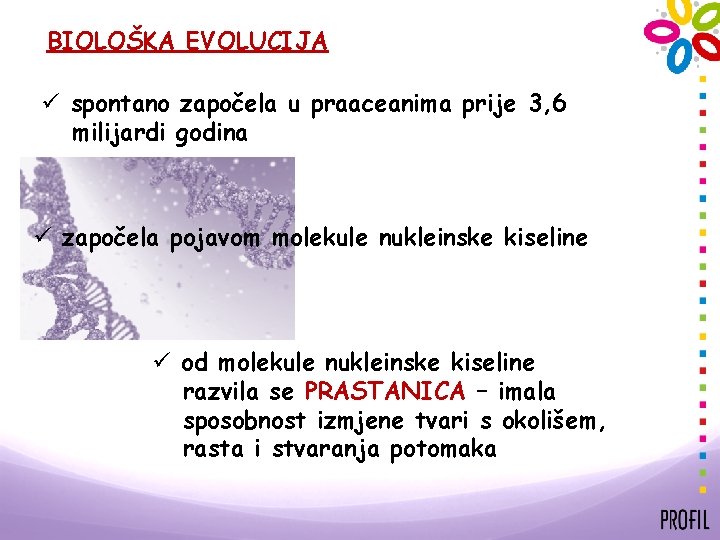 BIOLOŠKA EVOLUCIJA

✓ spontano započela u praaceanima prije 3,6 milijardi godina

✓ započela pojavom molekule nukleinske kiseline

✓ od molekule nukleinske kiseline razvila se PRASTANICA – imala sposobnost izmjene tvari s okolišem, rasta i stvaranja potomaka

PROFIL